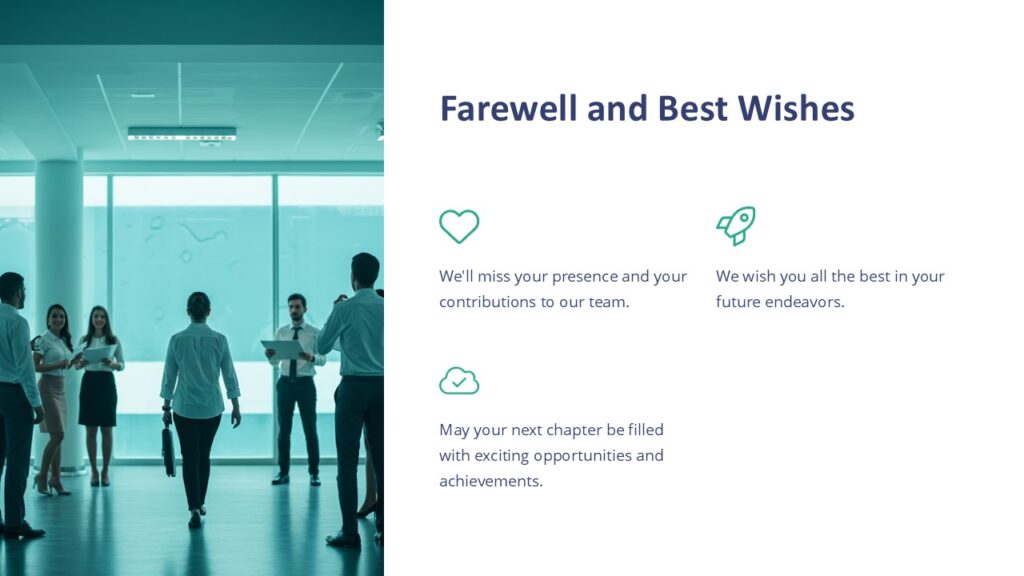 Farewell and Best Wishes

We'll miss your presence and your contributions to our team.

We wish you all the best in your future endeavors.

May your next chapter be filled with exciting opportunities and achievements.